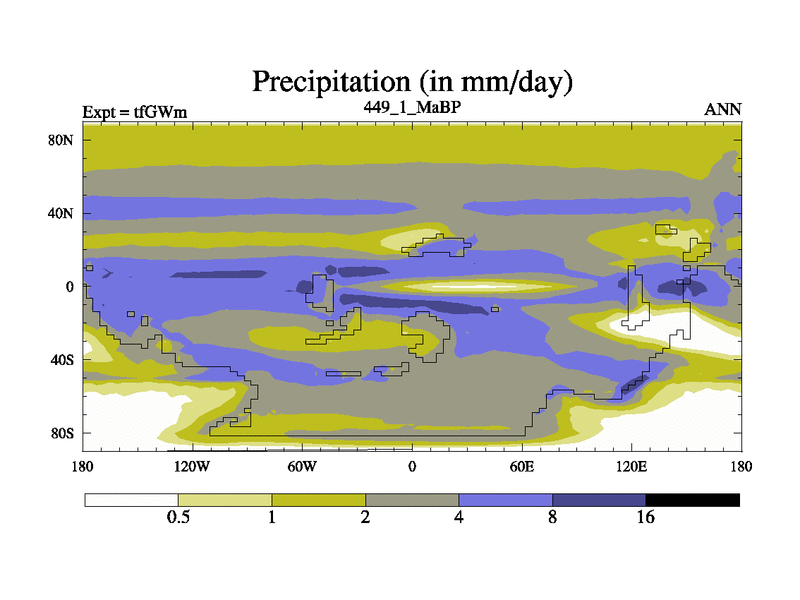 Precipitation (in mm/day)

Expt = tfGWm

449_1_MaBP

ANN

80N

40N

0

40S

80S

180

120W

60W

0

60E

120E

180

0.5

1

2

4

8

16